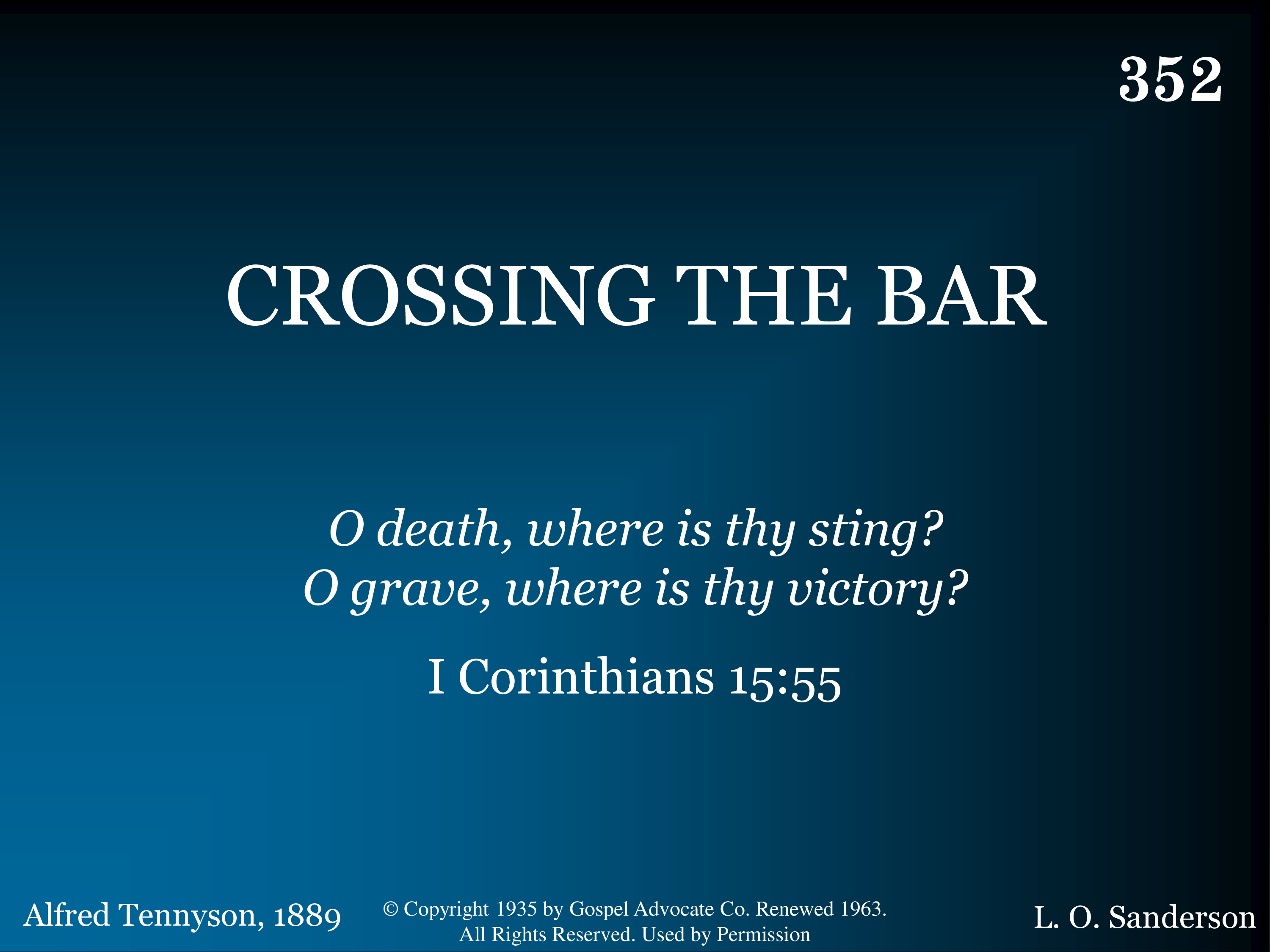 352

CROSSING THE BAR

O death, where is thy sting?
O grave, where is thy victory?

I Corinthians 15:55

Alfred Tennyson, 1889

© Copyright 1935 by Gospel Advocate Co. Renewed 1963. All Rights Reserved. Used by Permission

L. O. Sanderson